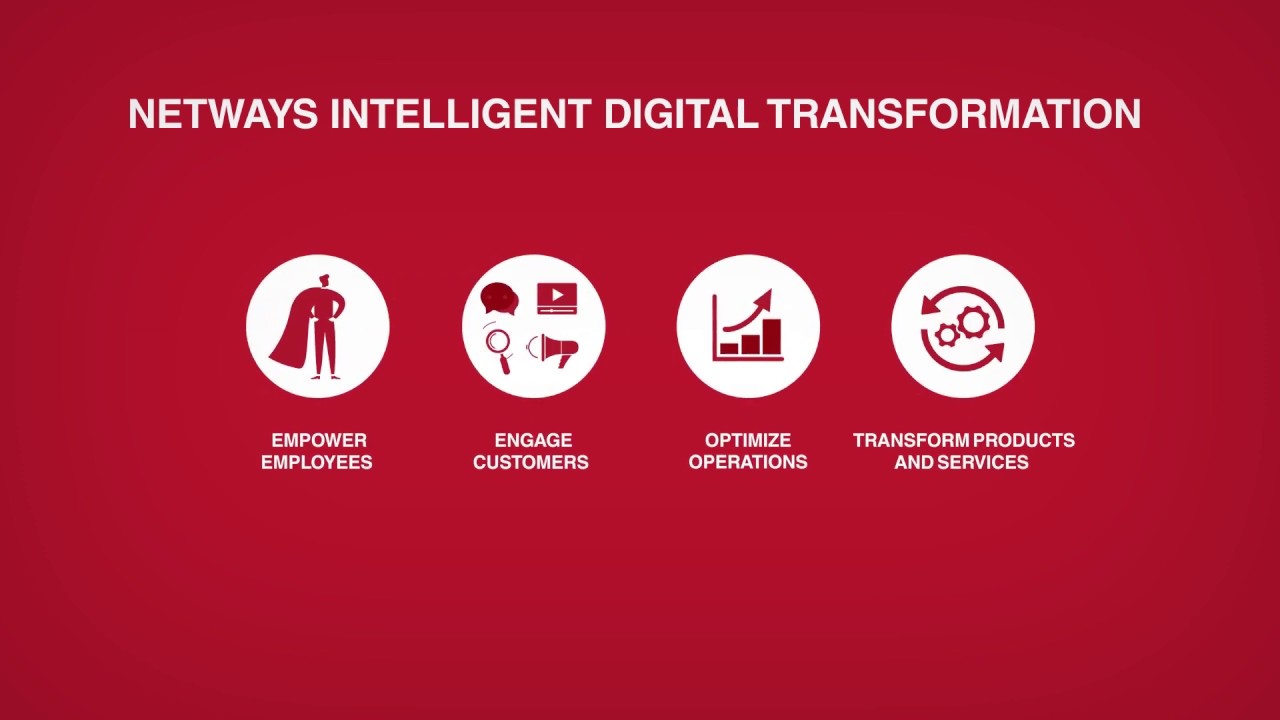 NETWAYS INTELLIGENT DIGITAL TRANSFORMATION

EMPOWER EMPLOYEES

ENGAGE CUSTOMERS

OPTIMIZE OPERATIONS

TRANSFORM PRODUCTS AND SERVICES